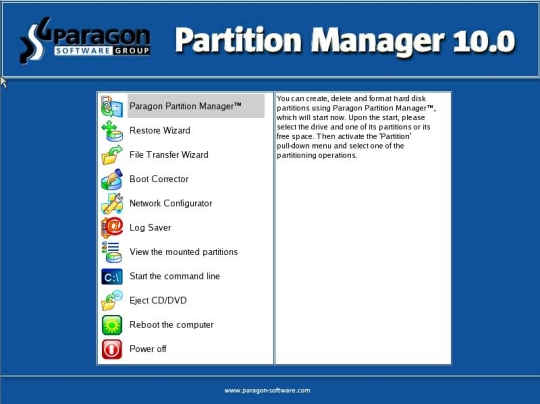 Paragon SOFTWARE GROUP

Partition Manager 10.0

Paragon Partition Manager™
Restore Wizard
File Transfer Wizard
Boot Corrector
Network Configurator
Log Saver
View the mounted partitions
C:\ Start the command line
Eject CD/DVD
Reboot the computer
Power off

You can create, delete and format hard disk partitions using Paragon Partition Manager™, which will start now. Upon the start, please select the drive and one of its partitions or its free space. Then activate the 'Partition' pull-down menu and select one of the partitioning operations.

www.paragon-software.com